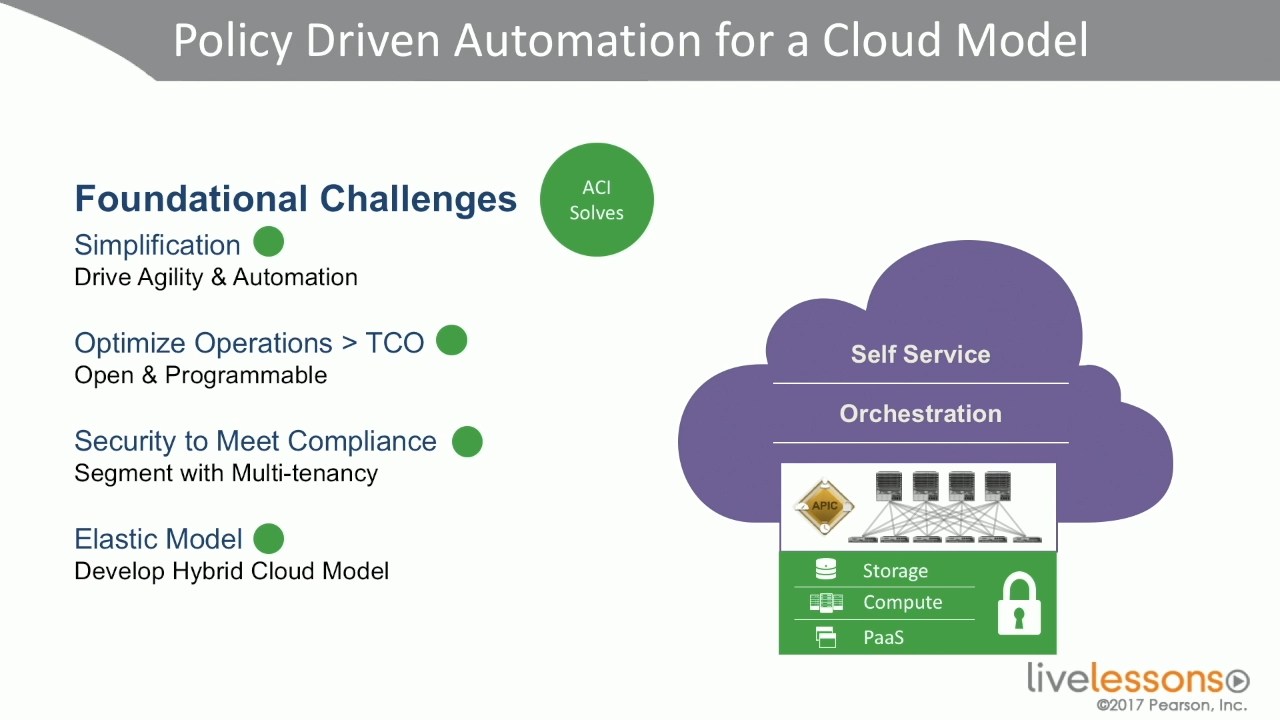 Policy Driven Automation for a Cloud Model

Foundational Challenges

ACI Solves

Simplification
Drive Agility & Automation

Optimize Operations > TCO
Open & Programmable

Security to Meet Compliance
Segment with Multi-tenancy

Elastic Model
Develop Hybrid Cloud Model

Self Service

Orchestration

APIC

Storage

Compute

PaaS

livelessons
©2017 Pearson, Inc.